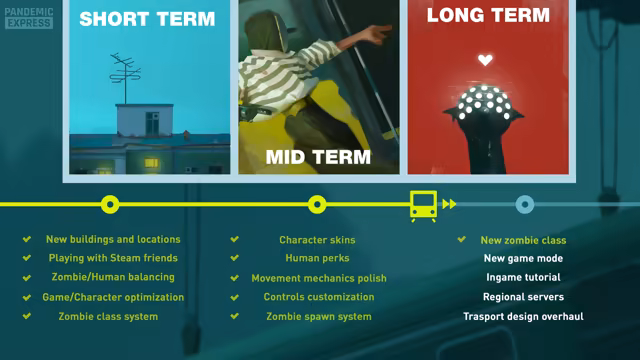 PANDEMIC EXPRESS

SHORT TERM

MID TERM

LONG TERM

✔ New buildings and locations
✔ Playing with Steam friends
✔ Zombie/Human balancing
✔ Game/Character optimization
✔ Zombie class system

✔ Character skins
✔ Human perks
✔ Movement mechanics polish
✔ Controls customization
✔ Zombie spawn system

✔ New zombie class
New game mode
Ingame tutorial
Regional servers
Trasport design overhaul